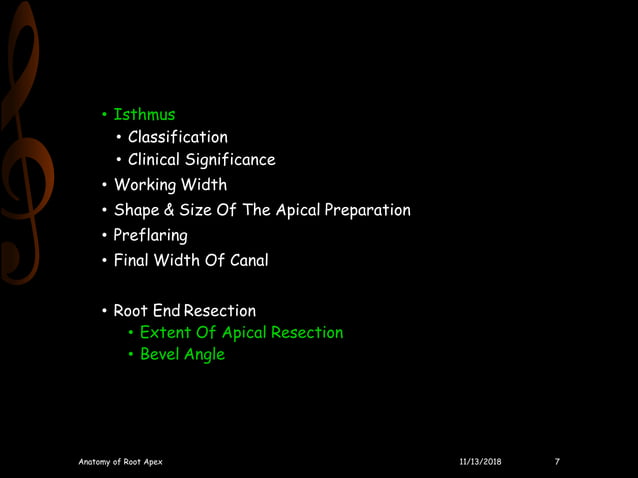 • Isthmus
  • Classification
  • Clinical Significance
• Working Width
• Shape & Size Of The Apical Preparation
• Preflaring
• Final Width Of Canal

• Root End Resection
  • Extent Of Apical Resection
  • Bevel Angle

Anatomy of Root Apex 11/13/2018 7